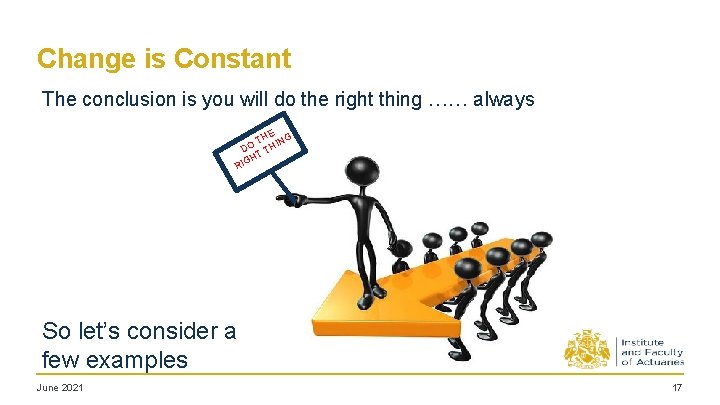 Change is Constant

The conclusion is you will do the right thing …… always

DO THE RIGHT THING

So let's consider a few examples

Institute and Faculty of Actuaries

June 2021

17